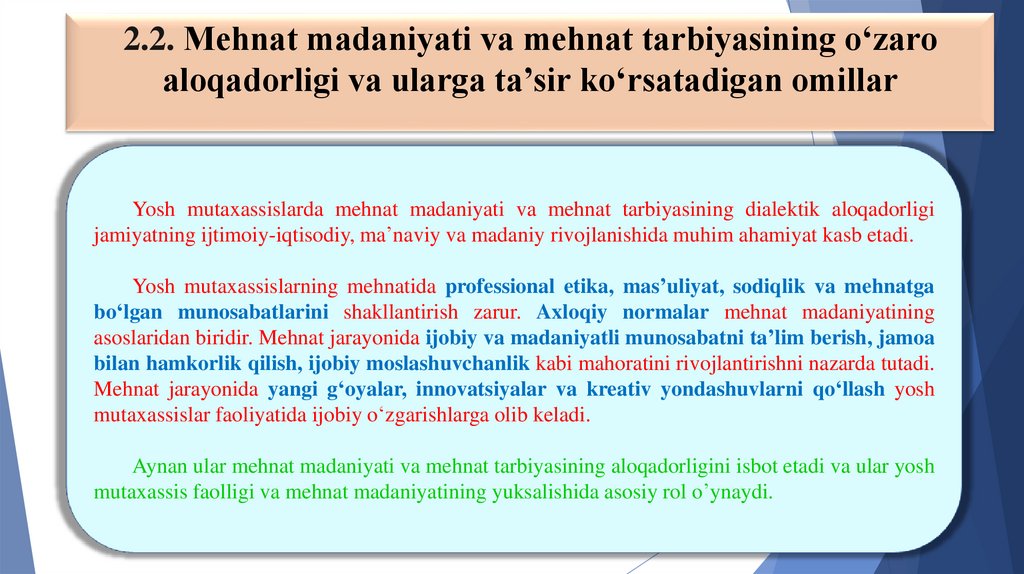 2.2. Mehnat madaniyati va mehnat tarbiyasining o‘zaro aloqadorligi va ularga ta’sir ko‘rsatadigan omillar

Yosh mutaxassislarda mehnat madaniyati va mehnat tarbiyasining dialektik aloqadorligi jamiyatning ijtimoiy-iqtisodiy, ma’naviy va madaniy rivojlanishida muhim ahamiyat kasb etadi.

Yosh mutaxassislarning mehnatida professional etika, mas’uliyat, sodiqlik va mehnatga bo‘lgan munosabatlarini shakllantirish zarur. Axloqiy normalar mehnat madaniyatining asoslaridan biridir. Mehnat jarayonida ijobiy va madaniyatli munosabatni ta’lim berish, jamoa bilan hamkorlik qilish, ijobiy moslashuvchanlik kabi mahoratini rivojlantirishni nazarda tutadi. Mehnat jarayonida yangi g‘oyalar, innovatsiyalar va kreativ yondashuvlarni qo‘llash yosh mutaxassislar faoliyatida ijobiy o‘zgarishlarga olib keladi.

Aynan ular mehnat madaniyati va mehnat tarbiyasining aloqadorligini isbot etadi va ular yosh mutaxassis faolligi va mehnat madaniyatining yuksalishida asosiy rol o’ynaydi.